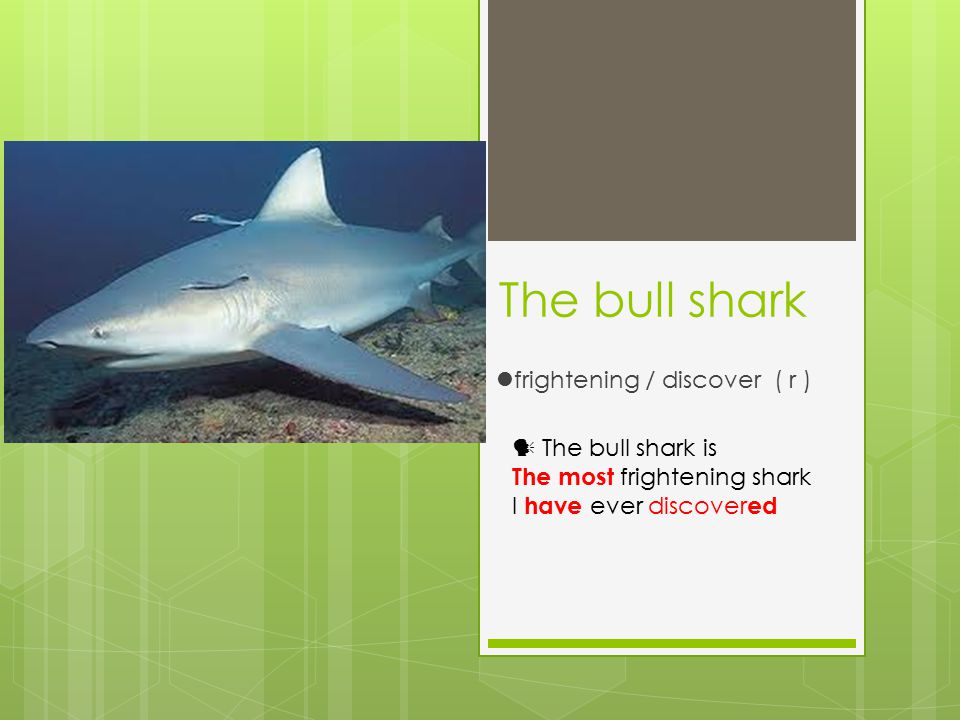 The bull shark

frightening / discover ( r )

The bull shark is The most frightening shark I have ever discovered